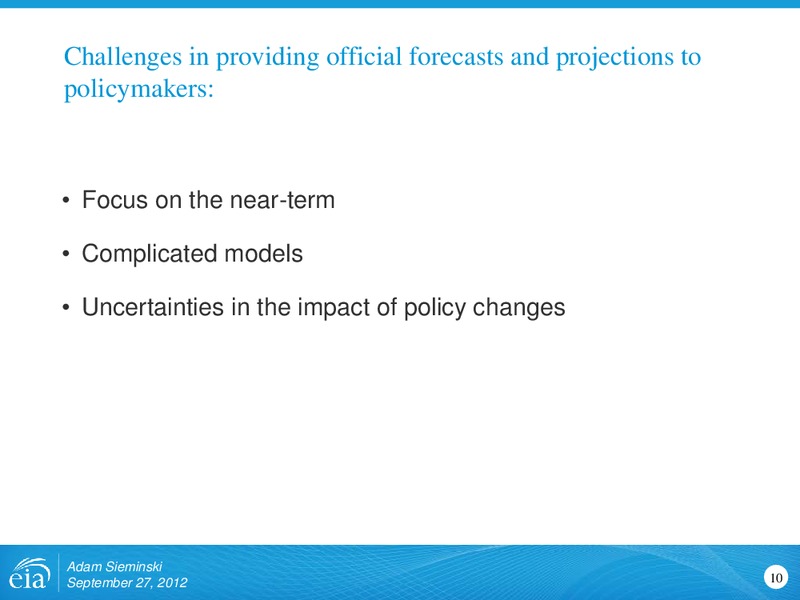 Challenges in providing official forecasts and projections to policymakers:

• Focus on the near-term

• Complicated models

• Uncertainties in the impact of policy changes

eia

Adam Sieminski
September 27, 2012

10